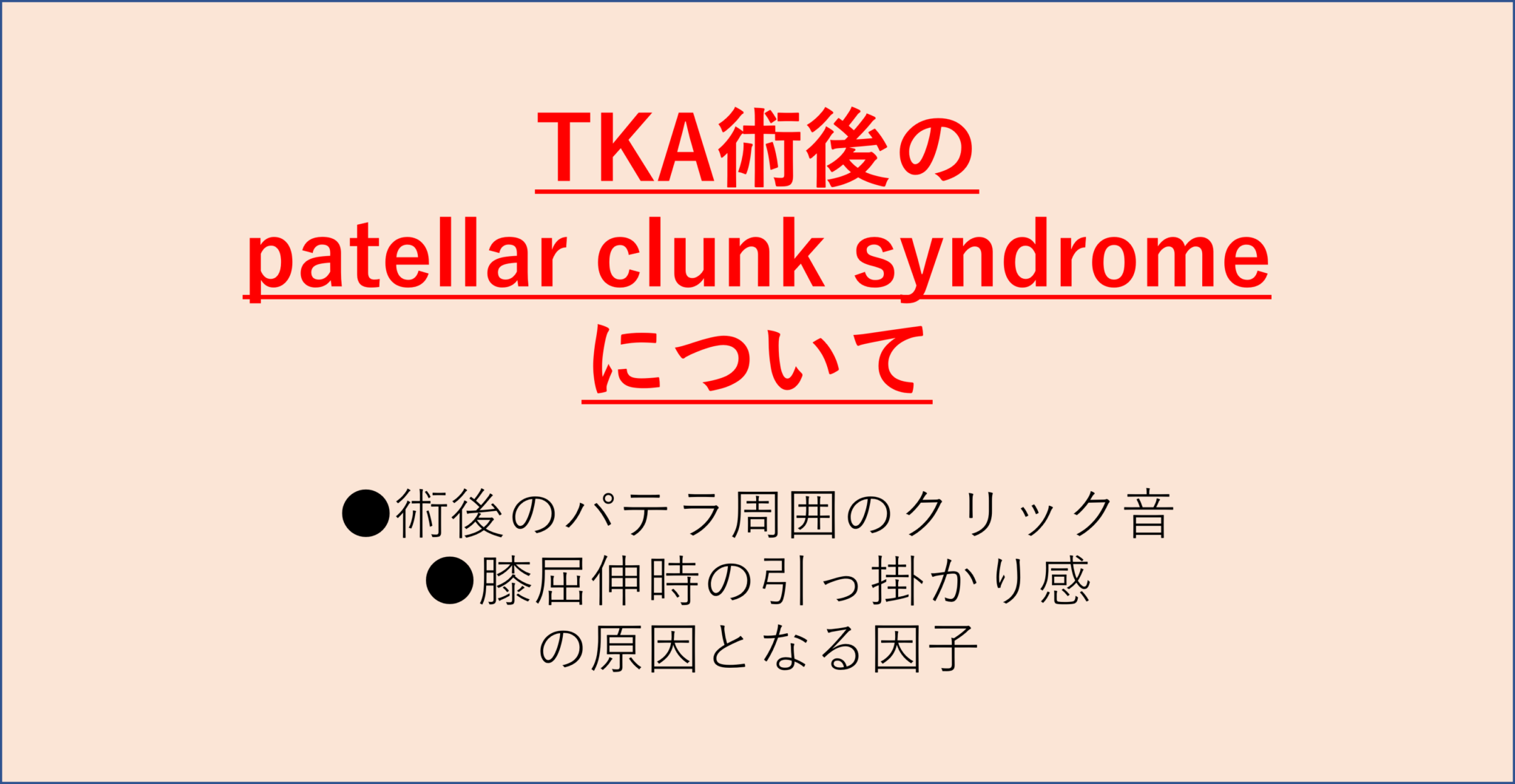 TKA術後の
patellar clunk syndrome
について

●術後のパテラ周囲のクリック音
●膝屈伸時の引っ掛かり感
の原因となる因子